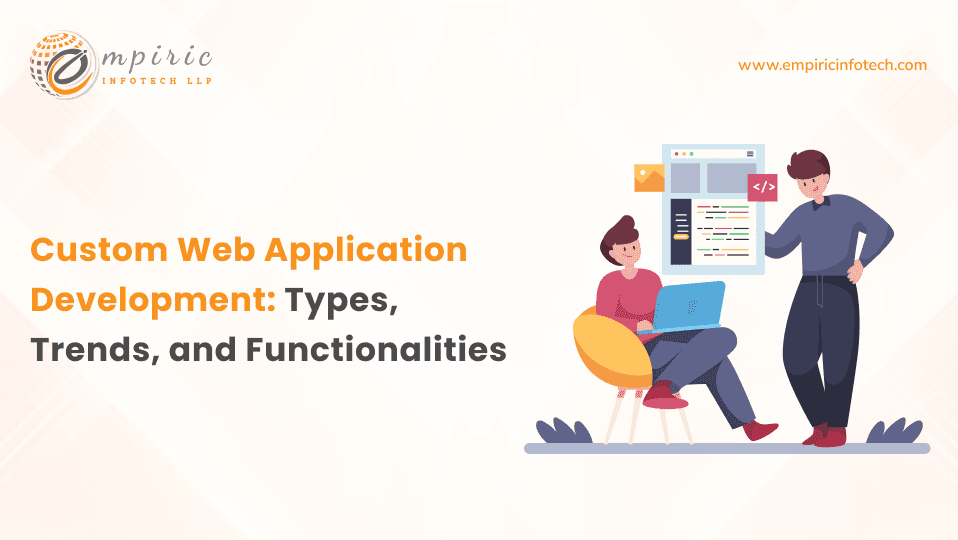 empiric
INFOTECH LLP

www.empiricinfotech.com

Custom Web Application Development: Types, Trends, and Functionalities

</>